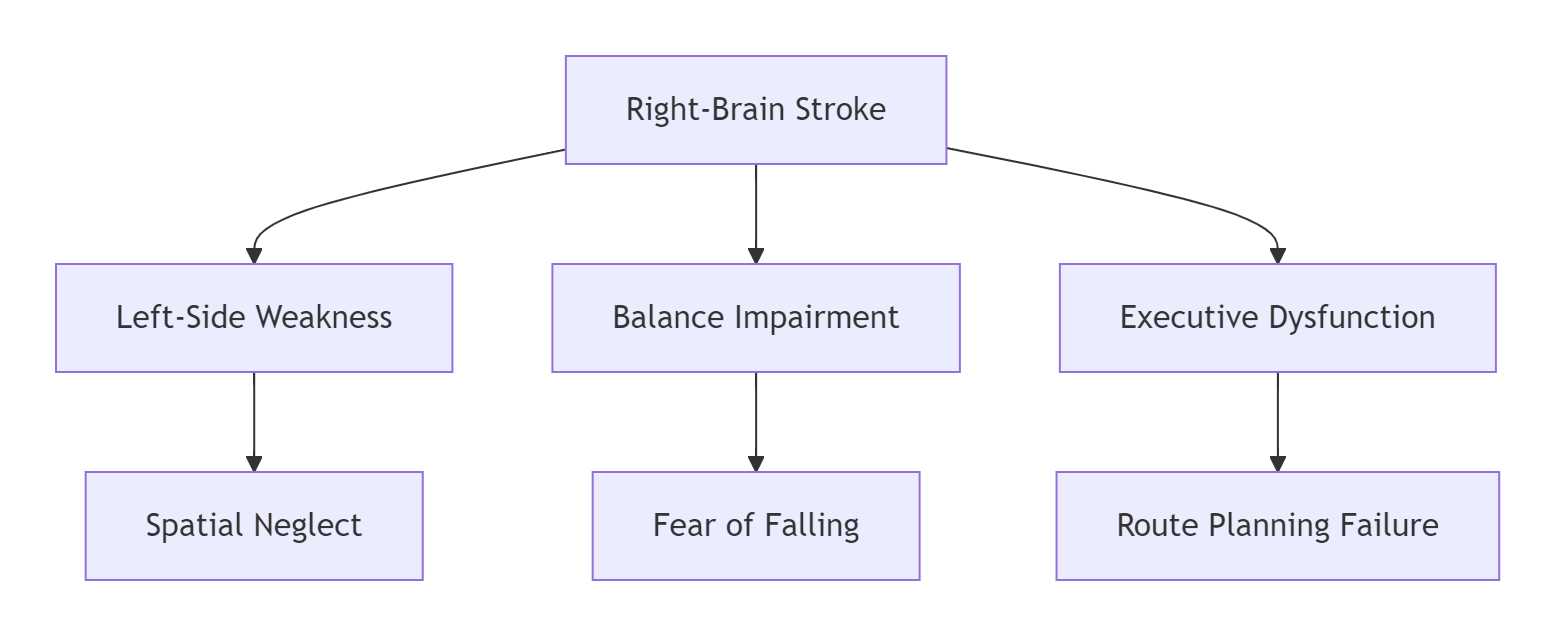 Right-Brain Stroke

Left-Side Weakness

Balance Impairment

Executive Dysfunction

Spatial Neglect

Fear of Falling

Route Planning Failure